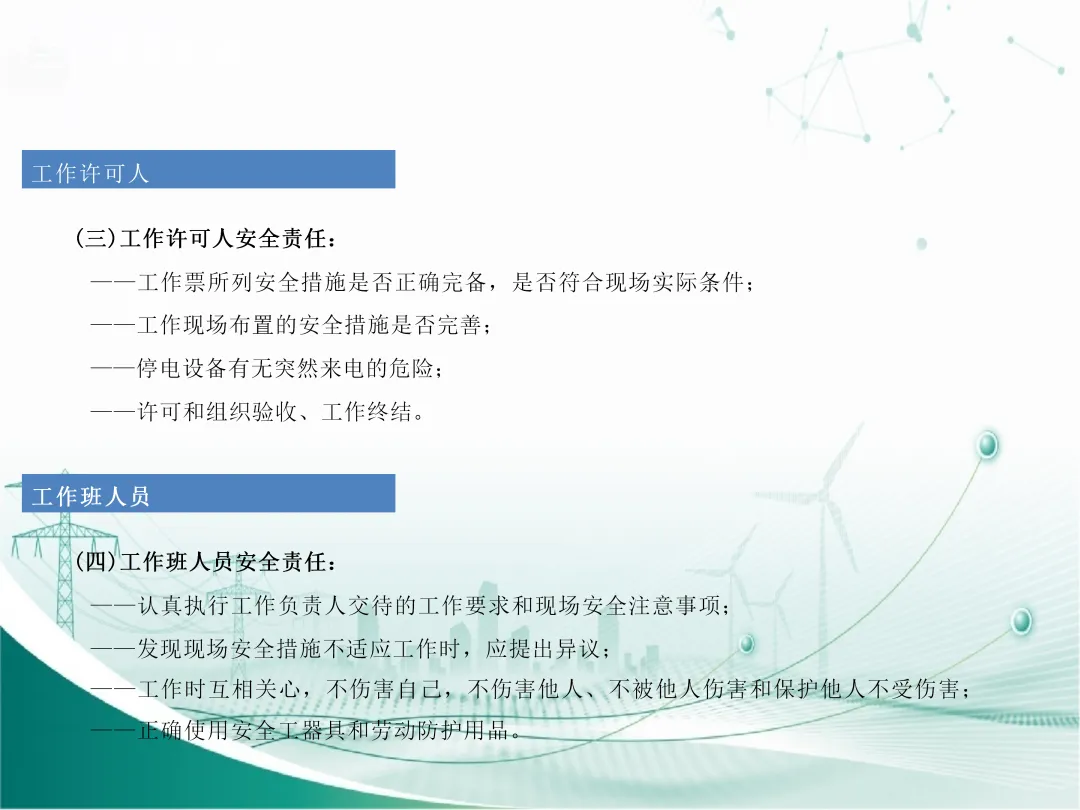 工作许可人

(三)工作许可人安全责任：

——工作票所列安全措施是否正确完备，是否符合现场实际条件；

——工作现场布置的安全措施是否完善；

——停电设备有无突然来电的危险；

——许可和组织验收、工作终结。

工作班人员

(四)工作班人员安全责任：

——认真执行工作负责人交待的工作要求和现场安全注意事项；

——发现现场安全措施不适应工作时，应提出异议；

——工作时互相关心，不伤害自己，不伤害他人、不被他人伤害和保护他人不受伤害；

——正确使用安全工器具和劳动防护用品。